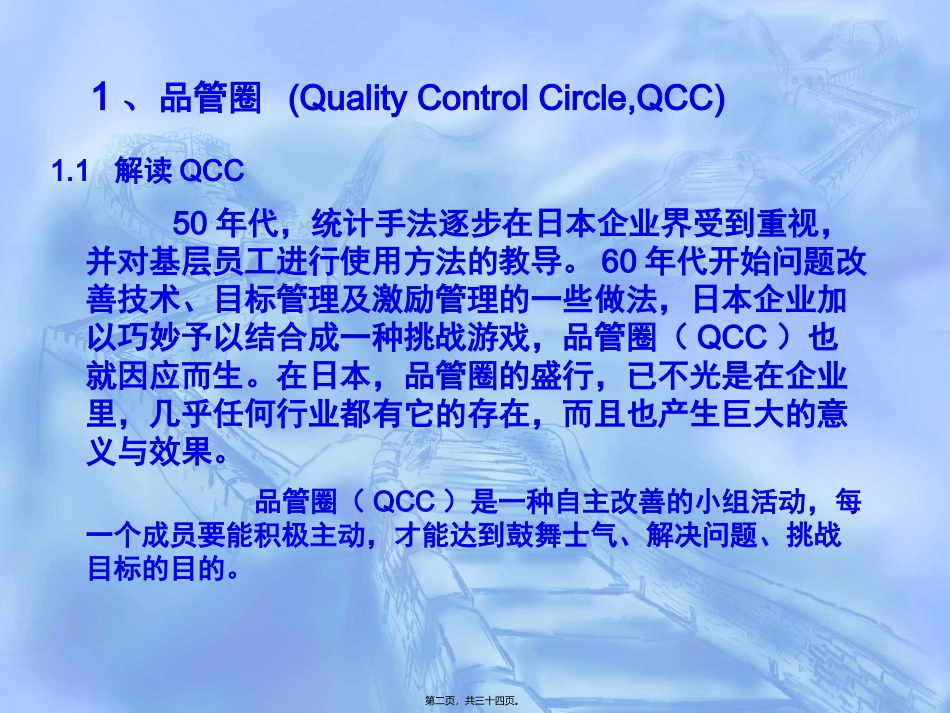 1 、品管圈 (Quality Control Circle,QCC)

1.1 解读 QCC

50 年代，统计手法逐步在日本企业界受到重视，并对基层员工进行使用方法的教导。 60 年代开始问题改善技术、目标管理及激励管理的一些做法，日本企业加以巧妙予以结合成一种挑战游戏，品管圈（ QCC ）也就因应而生。在日本，品管圈的盛行，已不光是在企业里，几乎任何行业都有它的存在，而且也产生巨大的意义与效果。

品管圈（ QCC ）是一种自主改善的小组活动，每一个成员要能积极主动，才能达到鼓舞士气、解决问题、挑战目标的目的。

第二页，共三十四页。